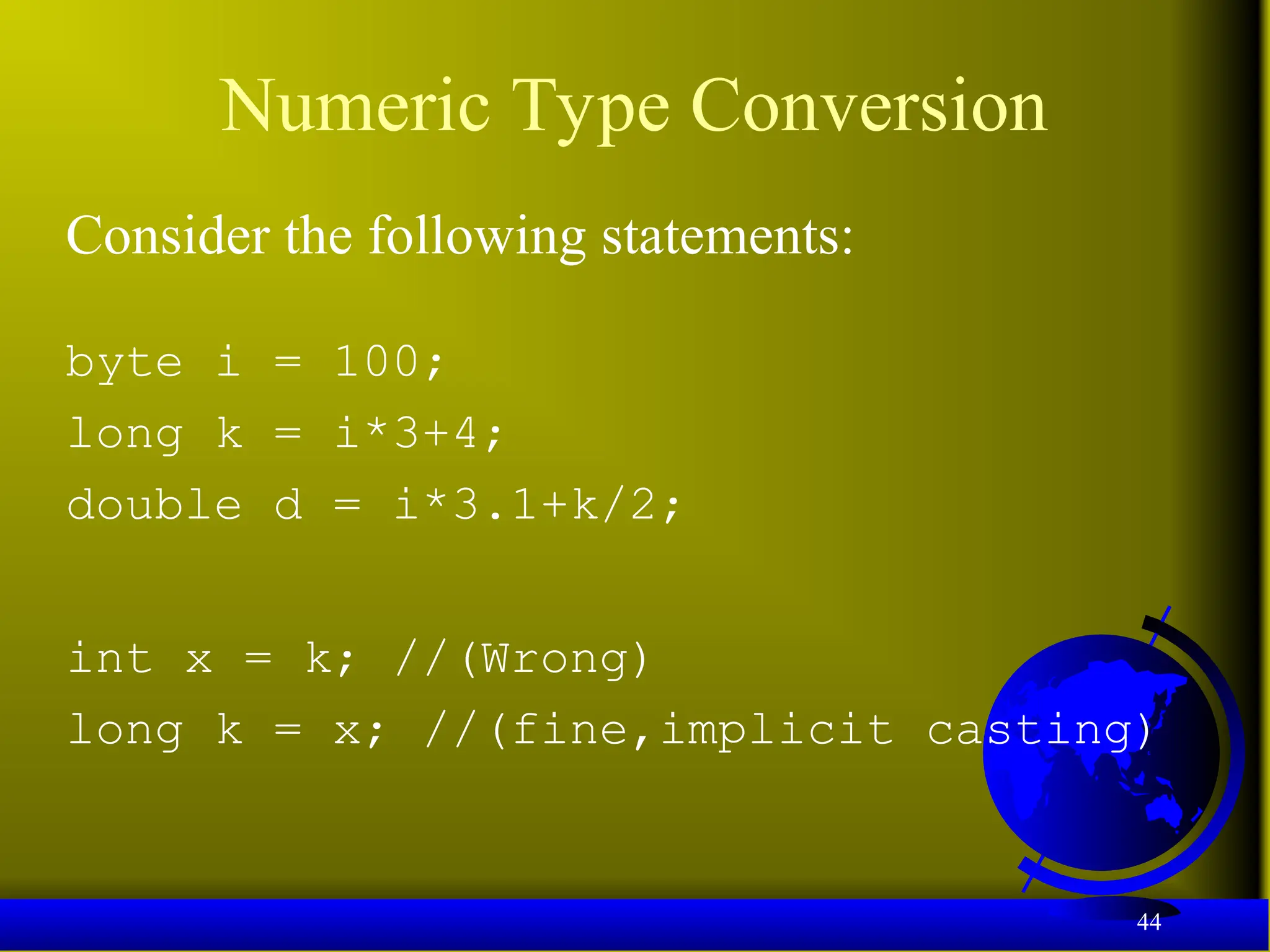 Numeric Type Conversion

Consider the following statements:

byte i = 100;
long k = i*3+4;
double d = i*3.1+k/2;

int x = k; //(Wrong)
long k = x; //(fine,implicit casting)

44